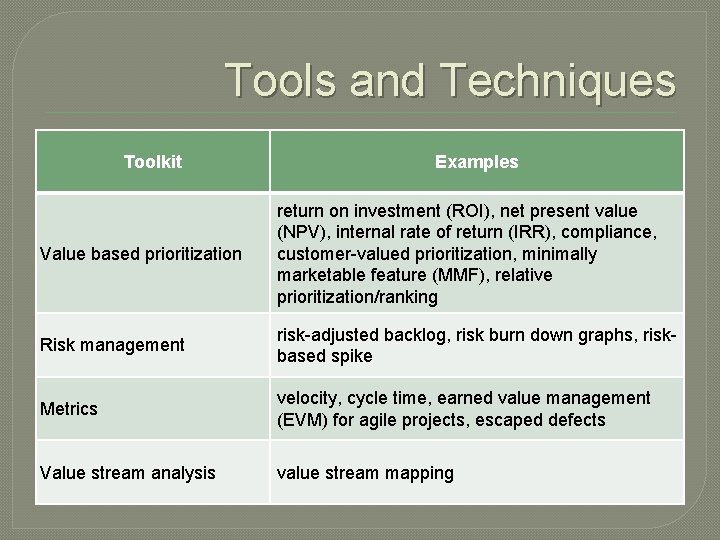 Tools and Techniques

| Toolkit | Examples |
|---|---|
| Value based prioritization | return on investment (ROI), net present value (NPV), internal rate of return (IRR), compliance, customer-valued prioritization, minimally marketable feature (MMF), relative prioritization/ranking |
| Risk management | risk-adjusted backlog, risk burn down graphs, risk-based spike |
| Metrics | velocity, cycle time, earned value management (EVM) for agile projects, escaped defects |
| Value stream analysis | value stream mapping |